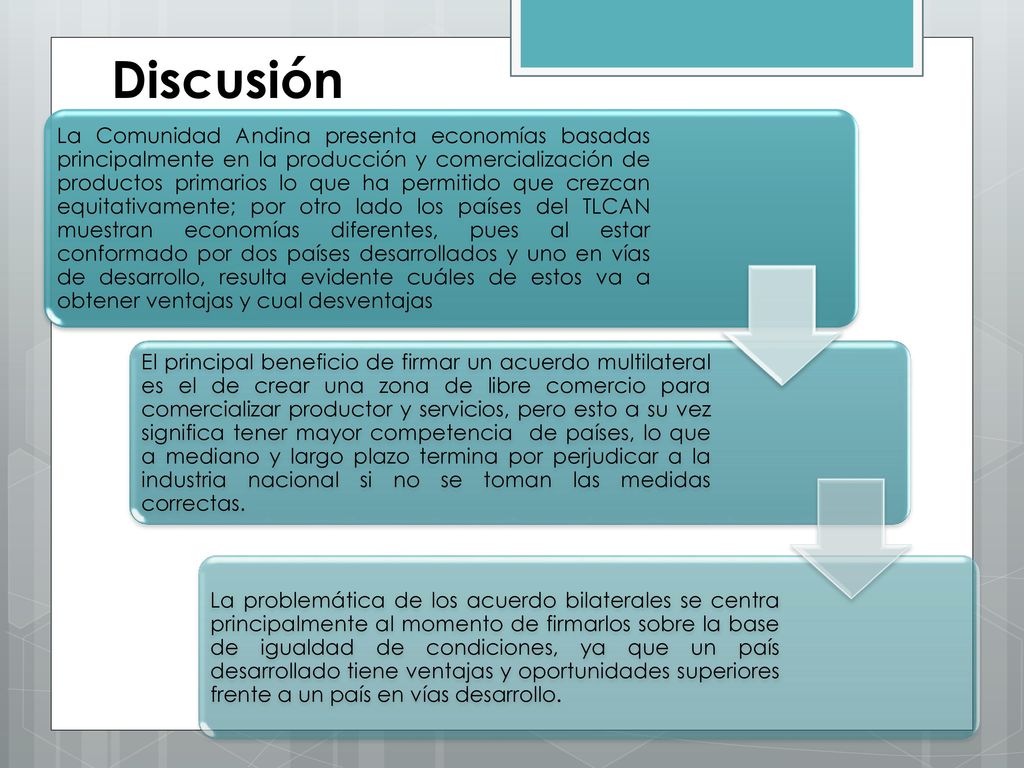 Discusión

La Comunidad Andina presenta economías basadas principalmente en la producción y comercialización de productos primarios lo que ha permitido que crezcan equitativamente; por otro lado los países del TLCAN muestran economías diferentes, pues al estar conformado por dos países desarrollados y uno en vías de desarrollo, resulta evidente cuáles de estos va a obtener ventajas y cual desventajas

El principal beneficio de firmar un acuerdo multilateral es el de crear una zona de libre comercio para comercializar productor y servicios, pero esto a su vez significa tener mayor competencia de países, lo que a mediano y largo plazo termina por perjudicar a la industria nacional si no se toman las medidas correctas.

La problemática de los acuerdo bilaterales se centra principalmente al momento de firmarlos sobre la base de igualdad de condiciones, ya que un país desarrollado tiene ventajas y oportunidades superiores frente a un país en vías desarrollo.